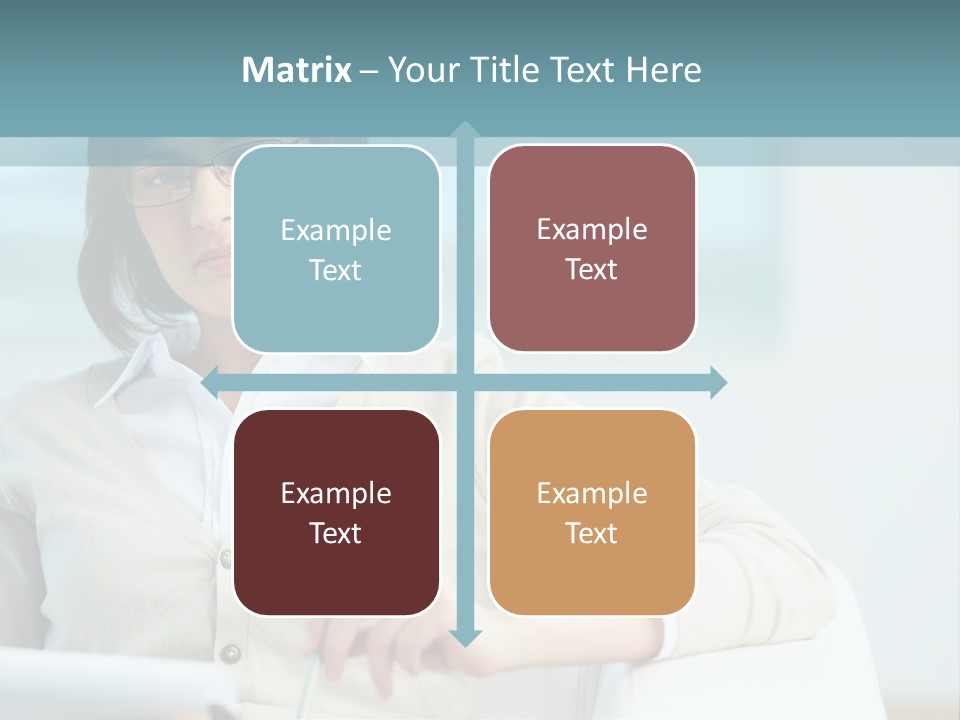 Matrix – Your Title Text Here

Example Text

Example Text

Example Text

Example Text